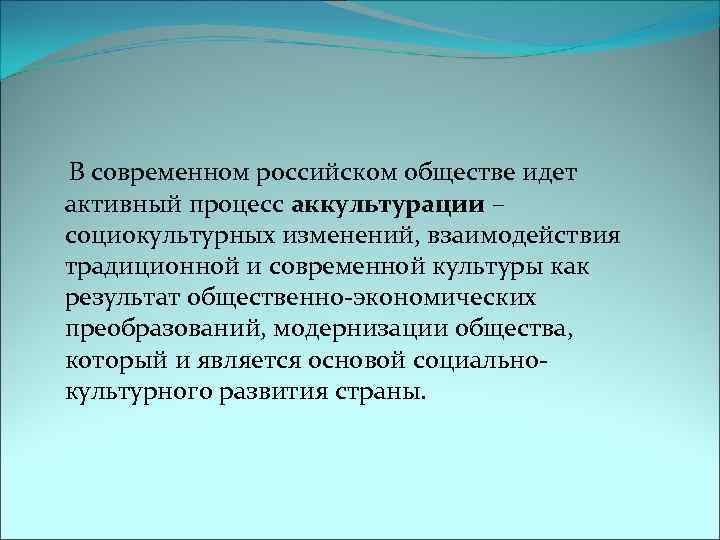 В современном российском обществе идет активный процесс аккультурации – социокультурных изменений, взаимодействия традиционной и современной культуры как результат общественно-экономических преобразований, модернизации общества, который и является основой социально-культурного развития страны.